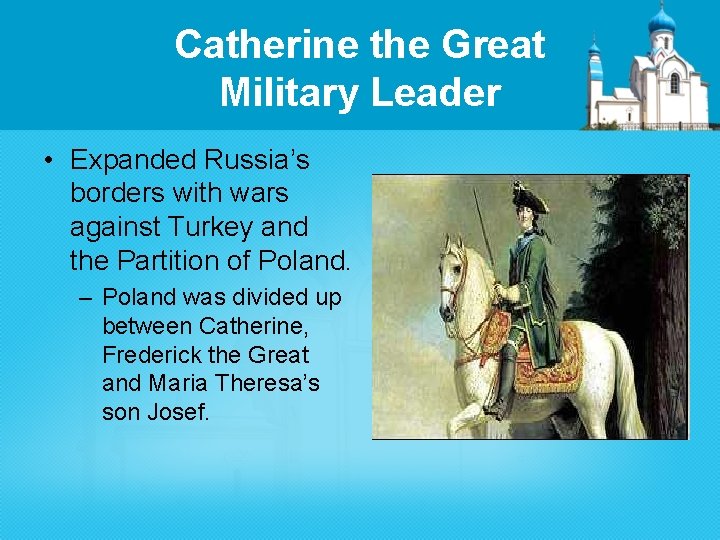 Catherine the Great
Military Leader

• Expanded Russia's borders with wars against Turkey and the Partition of Poland.

– Poland was divided up between Catherine, Frederick the Great and Maria Theresa's son Josef.